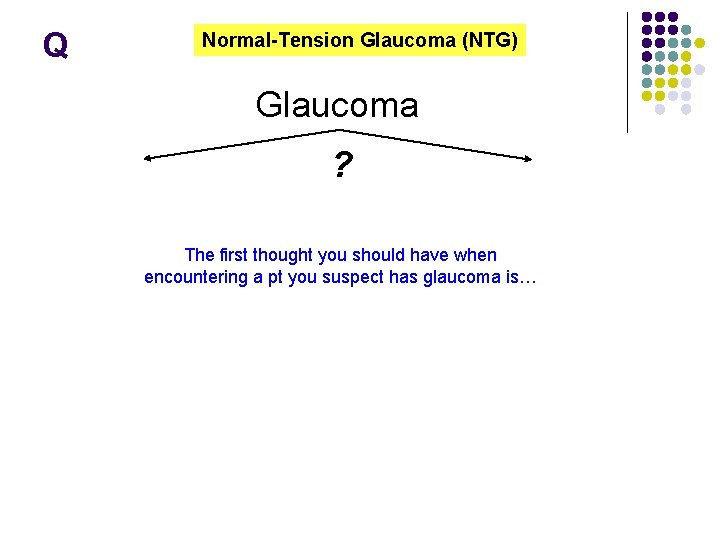 Q

Normal-Tension Glaucoma (NTG)

Glaucoma

?

The first thought you should have when encountering a pt you suspect has glaucoma is…